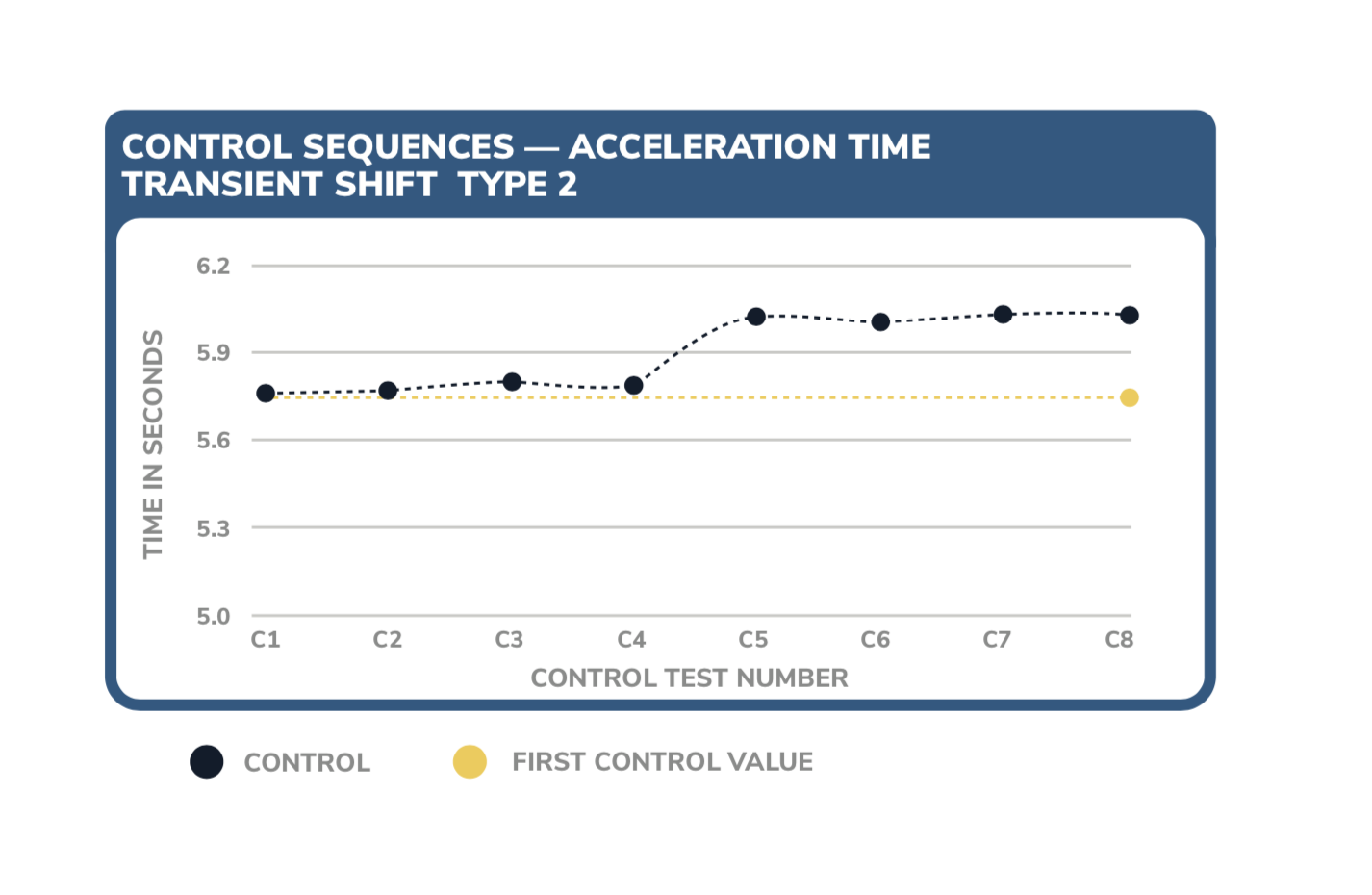 CONTROL SEQUENCES — ACCELERATION TIME
TRANSIENT SHIFT TYPE 2

TIME IN SECONDS

6.2
5.9
5.6
5.3
5.0

C1 C2 C3 C4 C5 C6 C7 C8

CONTROL TEST NUMBER

CONTROL FIRST CONTROL VALUE